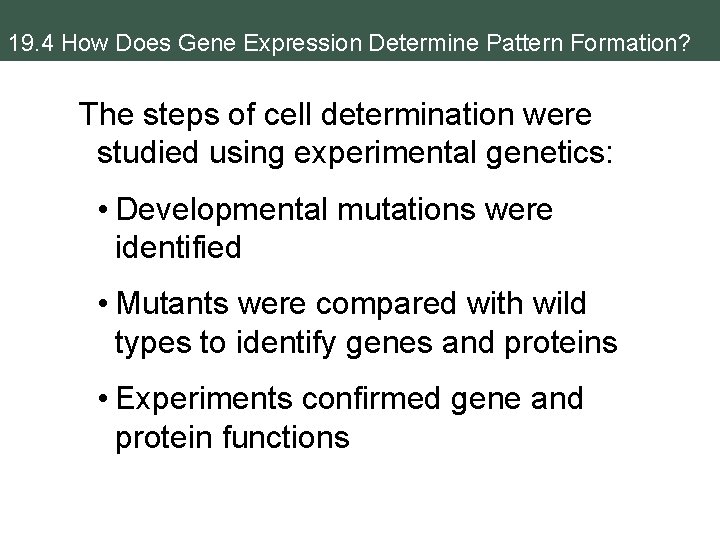 19.4 How Does Gene Expression Determine Pattern Formation?

The steps of cell determination were studied using experimental genetics:

• Developmental mutations were identified

• Mutants were compared with wild types to identify genes and proteins

• Experiments confirmed gene and protein functions